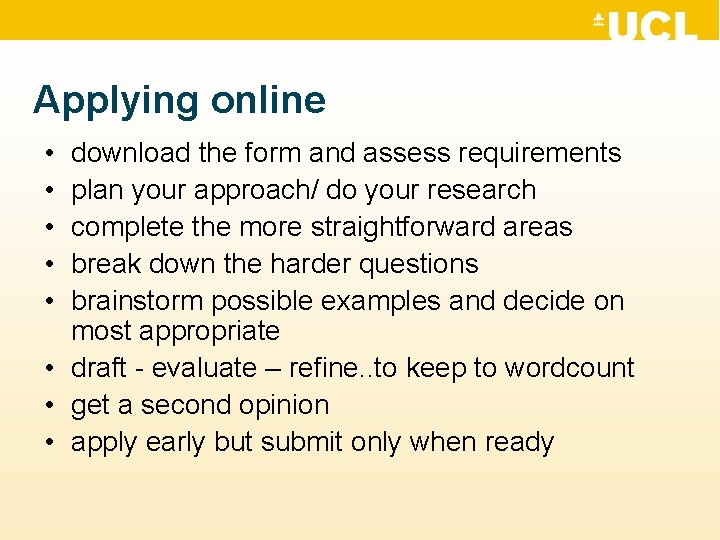 UCL

Applying online

• download the form and assess requirements
• plan your approach/ do your research
• complete the more straightforward areas
• break down the harder questions
• brainstorm possible examples and decide on most appropriate
• draft - evaluate – refine..to keep to wordcount
• get a second opinion
• apply early but submit only when ready